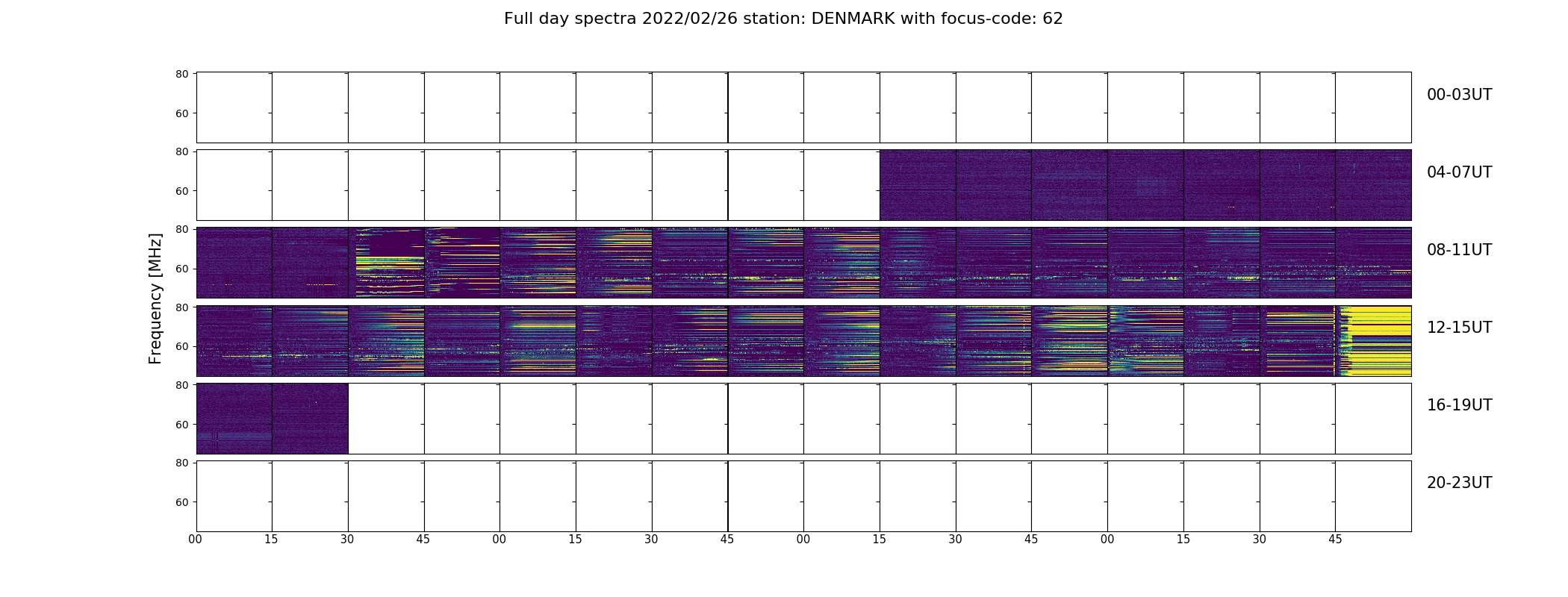 Full day spectra 2022/02/26 station: DENMARK with focus-code: 62

Frequency [MHz]

80
60
00-03UT

80
60
04-07UT

80
60
08-11UT

80
60
12-15UT

80
60
16-19UT

80
60
20-23UT

00 15 30 45 00 15 30 45 00 15 30 45 00 15 30 45